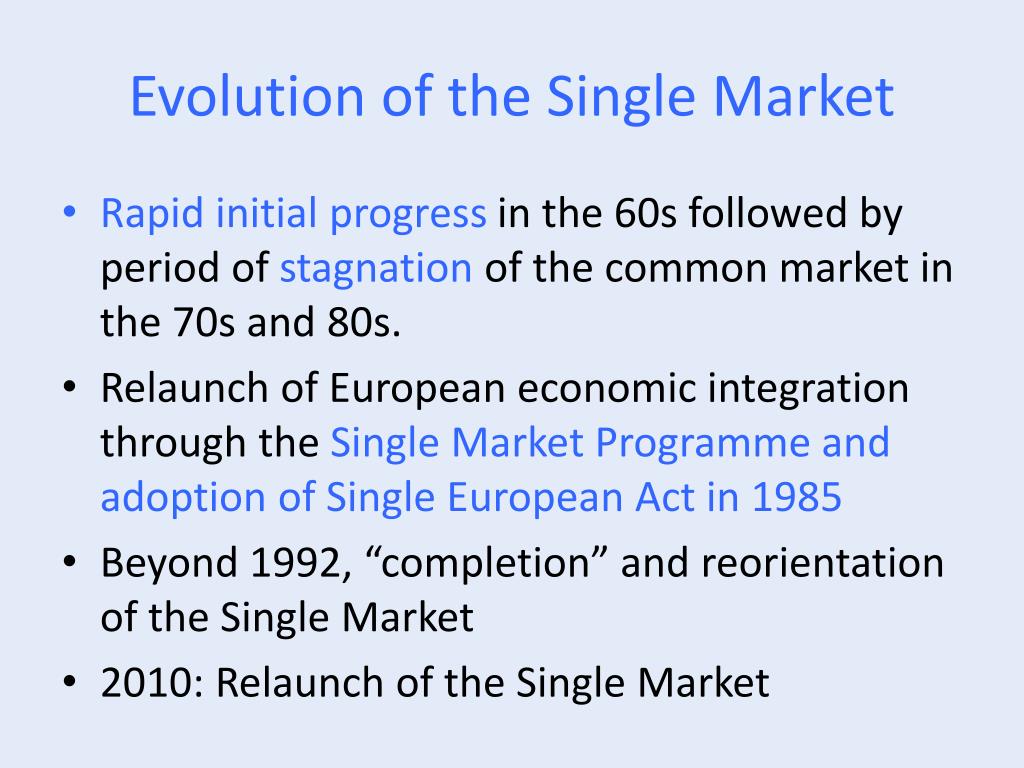 Evolution of the Single Market

• Rapid initial progress in the 60s followed by period of stagnation of the common market in the 70s and 80s.
• Relaunch of European economic integration through the Single Market Programme and adoption of Single European Act in 1985
• Beyond 1992, “completion” and reorientation of the Single Market
• 2010: Relaunch of the Single Market